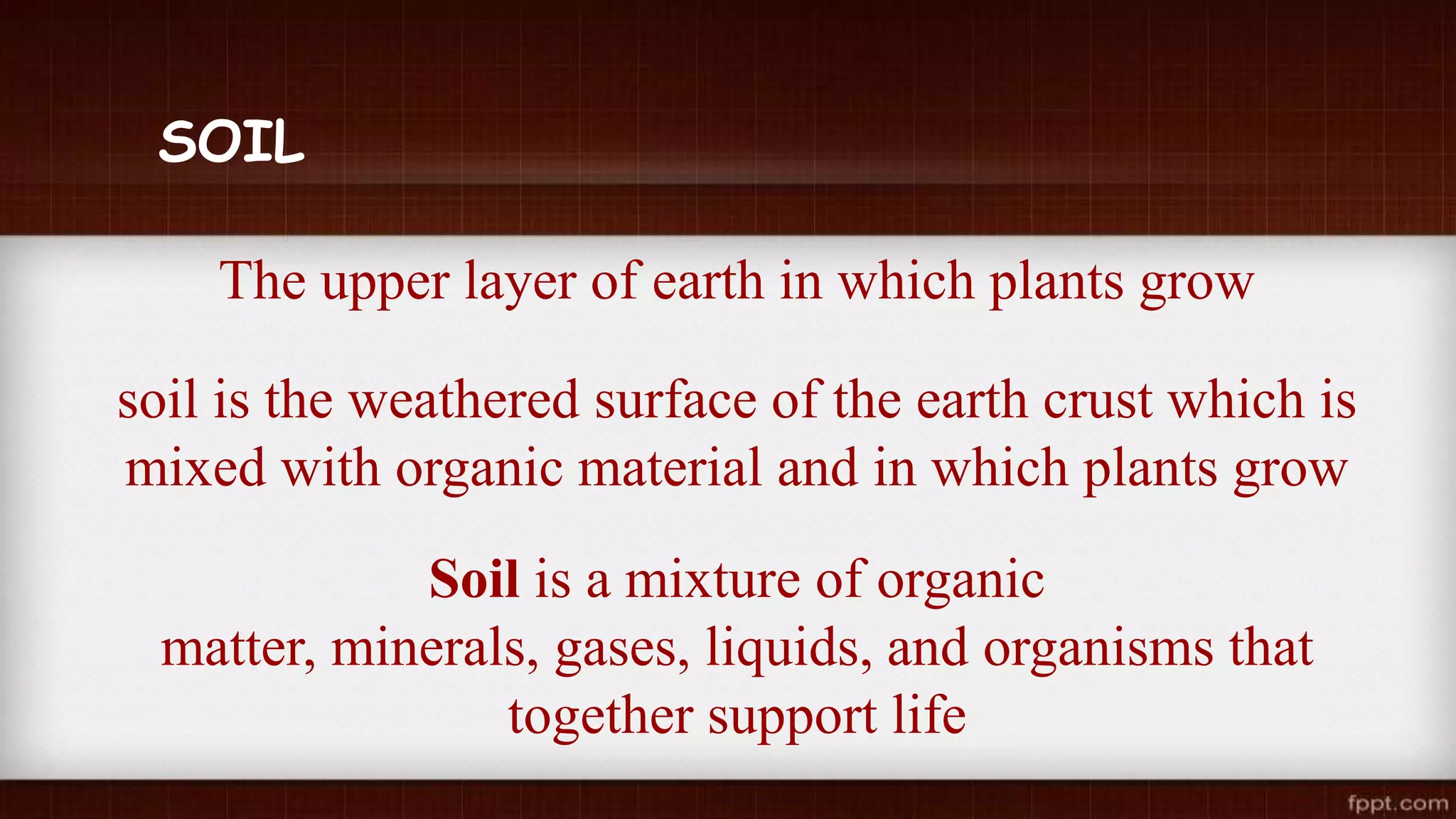 SOIL

The upper layer of earth in which plants grow

soil is the weathered surface of the earth crust which is mixed with organic material and in which plants grow

Soil is a mixture of organic matter, minerals, gases, liquids, and organisms that together support life

fppt.com